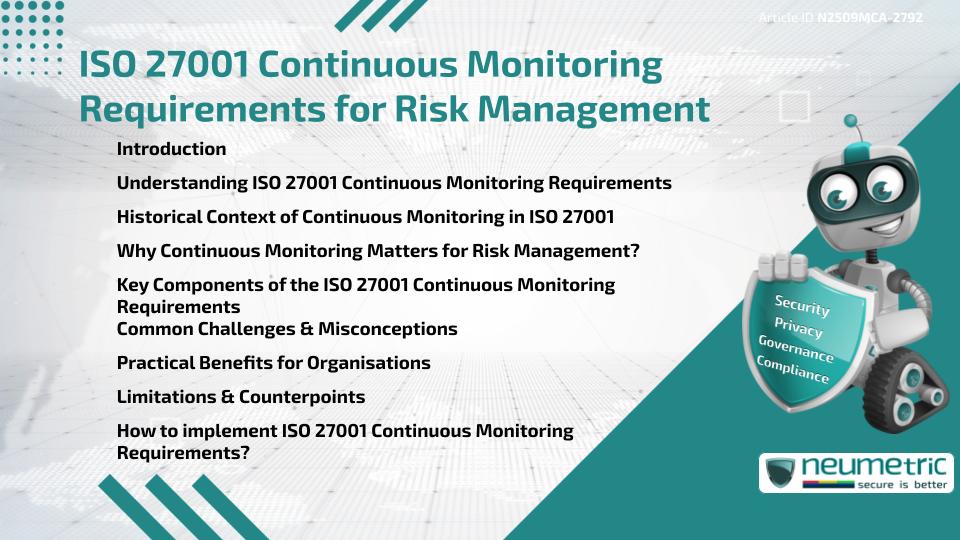 Article ID N2509MCA-2792

ISO 27001 Continuous Monitoring Requirements for Risk Management

Introduction

Understanding ISO 27001 Continuous Monitoring Requirements

Historical Context of Continuous Monitoring in ISO 27001

Why Continuous Monitoring Matters for Risk Management?

Key Components of the ISO 27001 Continuous Monitoring Requirements

Common Challenges & Misconceptions

Practical Benefits for Organisations

Limitations & Counterpoints

How to implement ISO 27001 Continuous Monitoring Requirements?

Security
Privacy
Governance
Compliance

neumetric
secure is better